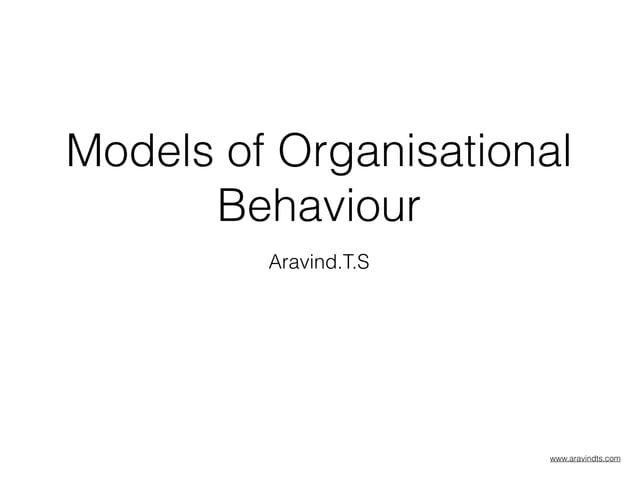 Models of Organisational Behaviour

Aravind.T.S

www.aravindts.com